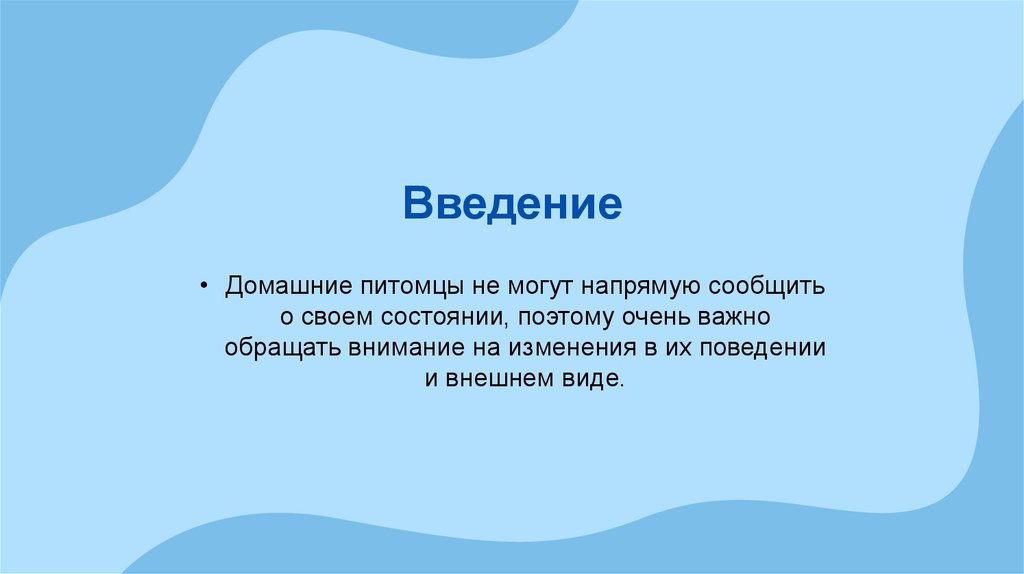 Введение

• Домашние питомцы не могут напрямую сообщить о своем состоянии, поэтому очень важно обращать внимание на изменения в их поведении и внешнем виде.